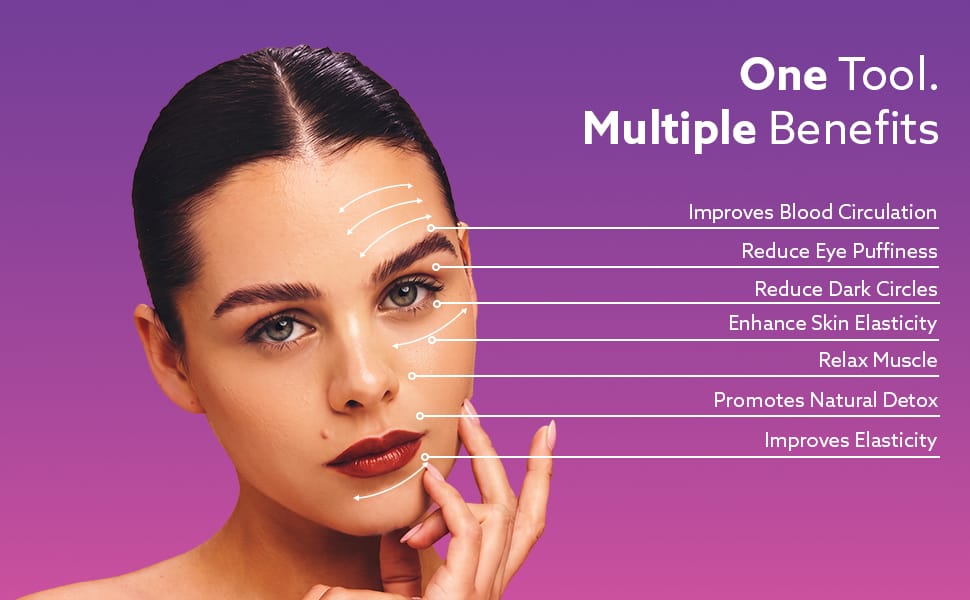 One Tool.
Multiple Benefits

Improves Blood Circulation
Reduce Eye Puffiness
Reduce Dark Circles
Enhance Skin Elasticity
Relax Muscle
Promotes Natural Detox
Improves Elasticity